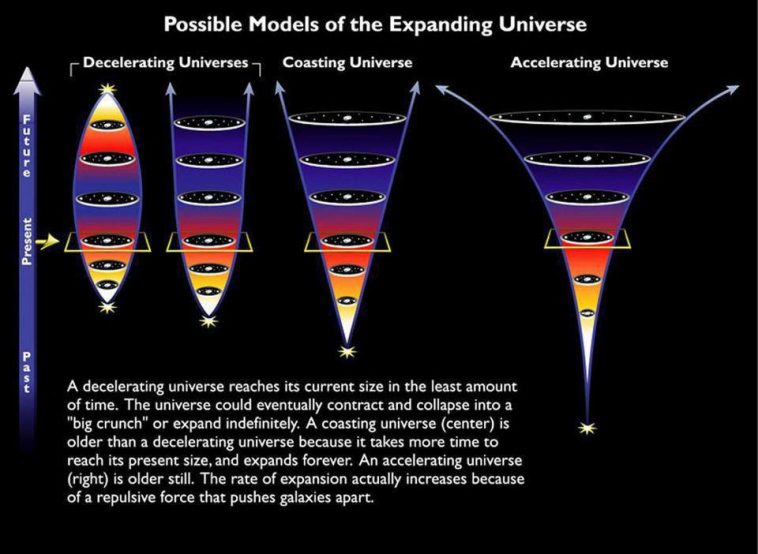 Possible Models of the Expanding Universe

Decelerating Universes

Coasting Universe

Accelerating Universe

Future

Present

Past

A decelerating universe reaches its current size in the least amount of time. The universe could eventually contract and collapse into a "big crunch" or expand indefinitely. A coasting universe (center) is older than a decelerating universe because it takes more time to reach its present size, and expands forever. An accelerating universe (right) is older still. The rate of expansion actually increases because of a repulsive force that pushes galaxies apart.